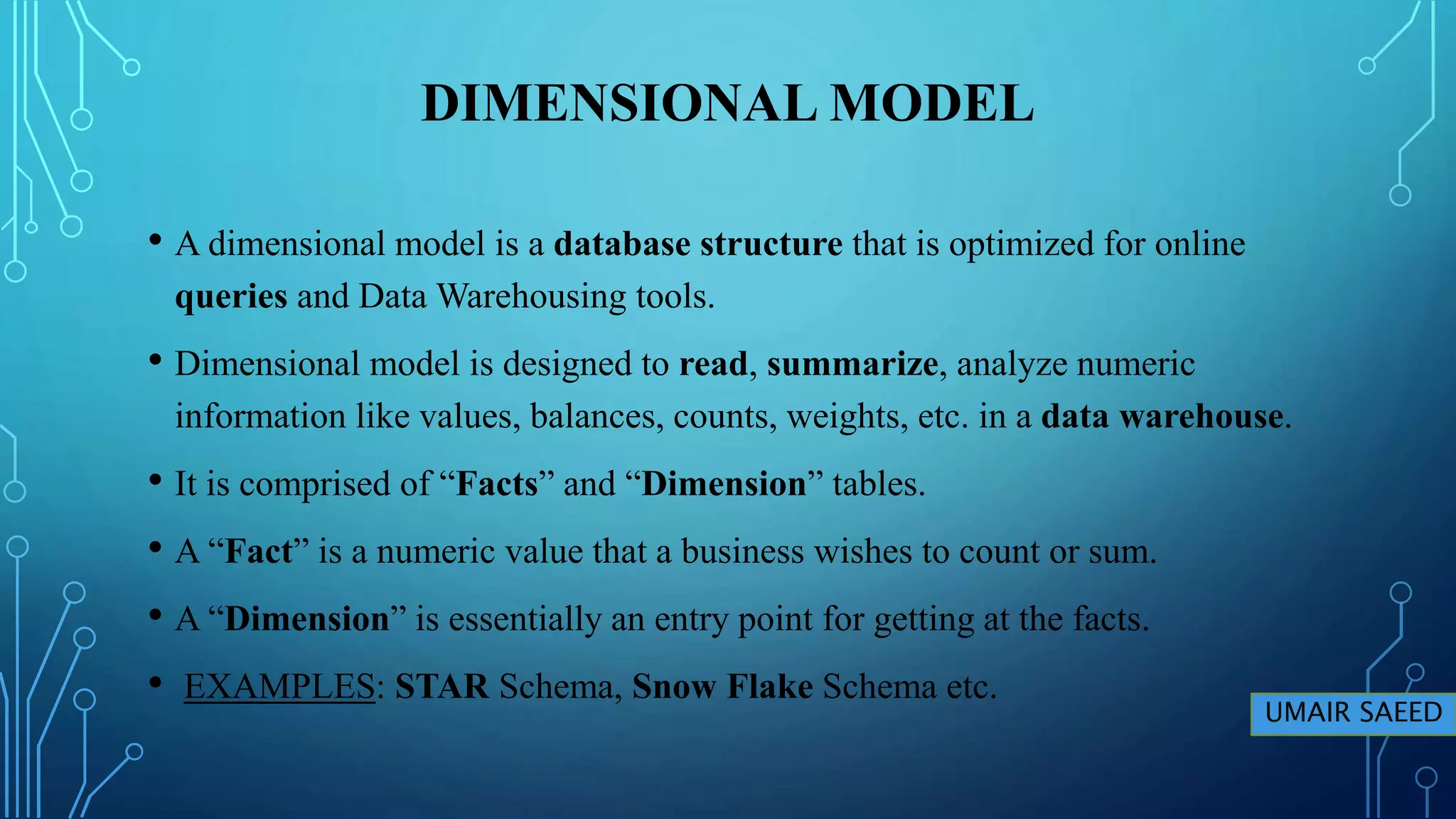 DIMENSIONAL MODEL

• A dimensional model is a database structure that is optimized for online queries and Data Warehousing tools.

• Dimensional model is designed to read, summarize, analyze numeric information like values, balances, counts, weights, etc. in a data warehouse.

• It is comprised of “Facts” and “Dimension” tables.

• A “Fact” is a numeric value that a business wishes to count or sum.

• A “Dimension” is essentially an entry point for getting at the facts.

• EXAMPLES: STAR Schema, Snow Flake Schema etc.

UMAIR SAEED